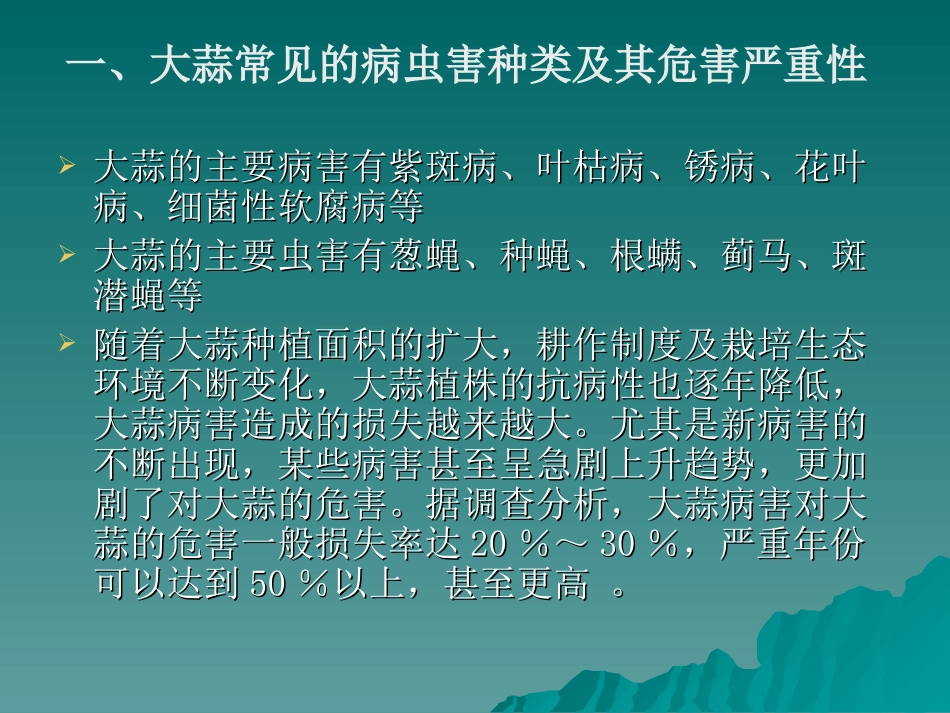 一、大蒜常见的病虫害种类及其危害严重性

➢ 大蒜的主要病害有紫斑病、叶枯病、锈病、花叶病、细菌性软腐病等

➢ 大蒜的主要虫害有葱蝇、种蝇、根螨、蓟马、斑潜蝇等

➢ 随着大蒜种植面积的扩大，耕作制度及栽培生态环境不断变化，大蒜植株的抗病性也逐年降低，大蒜病害造成的损失越来越大。尤其是新病害的不断出现，某些病害甚至呈急剧上升趋势，更加剧了对大蒜的危害。据调查分析，大蒜病害对大蒜的危害一般损失率达 20 %～ 30 %，严重年份可以达到 50 %以上，甚至更高 。